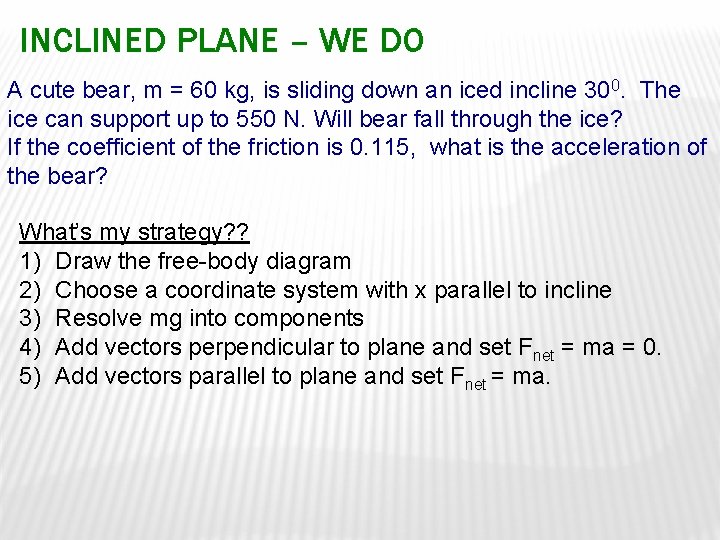 INCLINED PLANE – WE DO

A cute bear, m = 60 kg, is sliding down an iced incline $30^0$. The ice can support up to 550 N. Will bear fall through the ice?
If the coefficient of the friction is 0.115, what is the acceleration of the bear?

What's my strategy??
1) Draw the free-body diagram
2) Choose a coordinate system with x parallel to incline
3) Resolve mg into components
4) Add vectors perpendicular to plane and set $F_{net}$ = ma = 0.
5) Add vectors parallel to plane and set $F_{net}$ = ma.